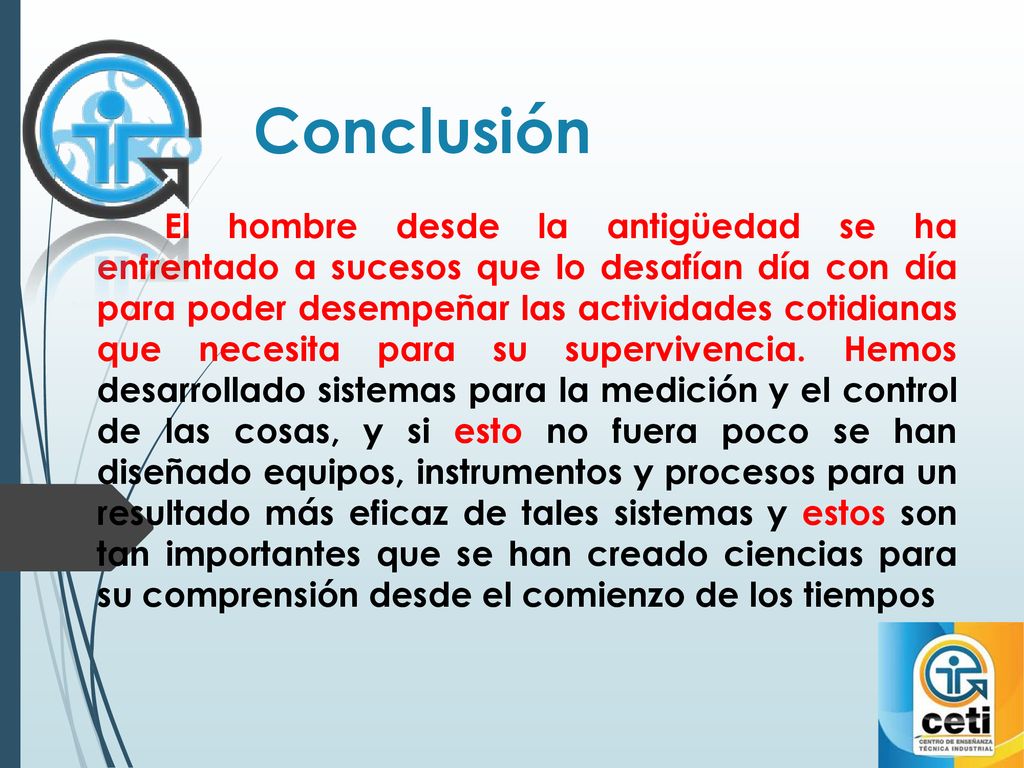 Conclusión

El hombre desde la antigüedad se ha enfrentado a sucesos que lo desafían día con día para poder desempeñar las actividades cotidianas que necesita para su supervivencia. Hemos desarrollado sistemas para la medición y el control de las cosas, y si esto no fuera poco se han diseñado equipos, instrumentos y procesos para un resultado más eficaz de tales sistemas y estos son tan importantes que se han creado ciencias para su comprensión desde el comienzo de los tiempos

ceti
CENTRO DE ENSEÑANZA TÉCNICA INDUSTRIAL